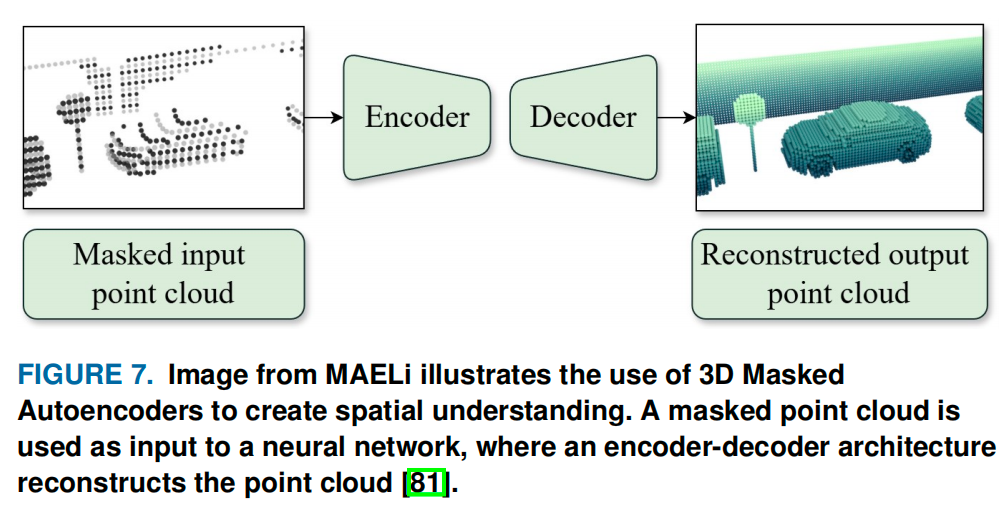 Encoder

Decoder

Masked input point cloud

Reconstructed output point cloud

FIGURE 7. Image from MAELi illustrates the use of 3D Masked Autoencoders to create spatial understanding. A masked point cloud is used as input to a neural network, where an encoder-decoder architecture reconstructs the point cloud [81].